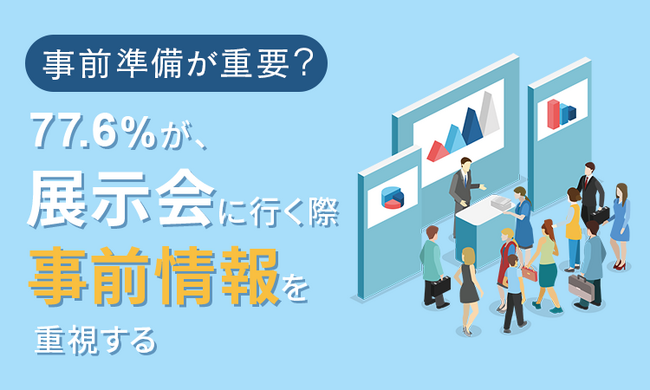 事前準備が重要？

77.6%が、
展示会に行く際
事前情報を
重視する